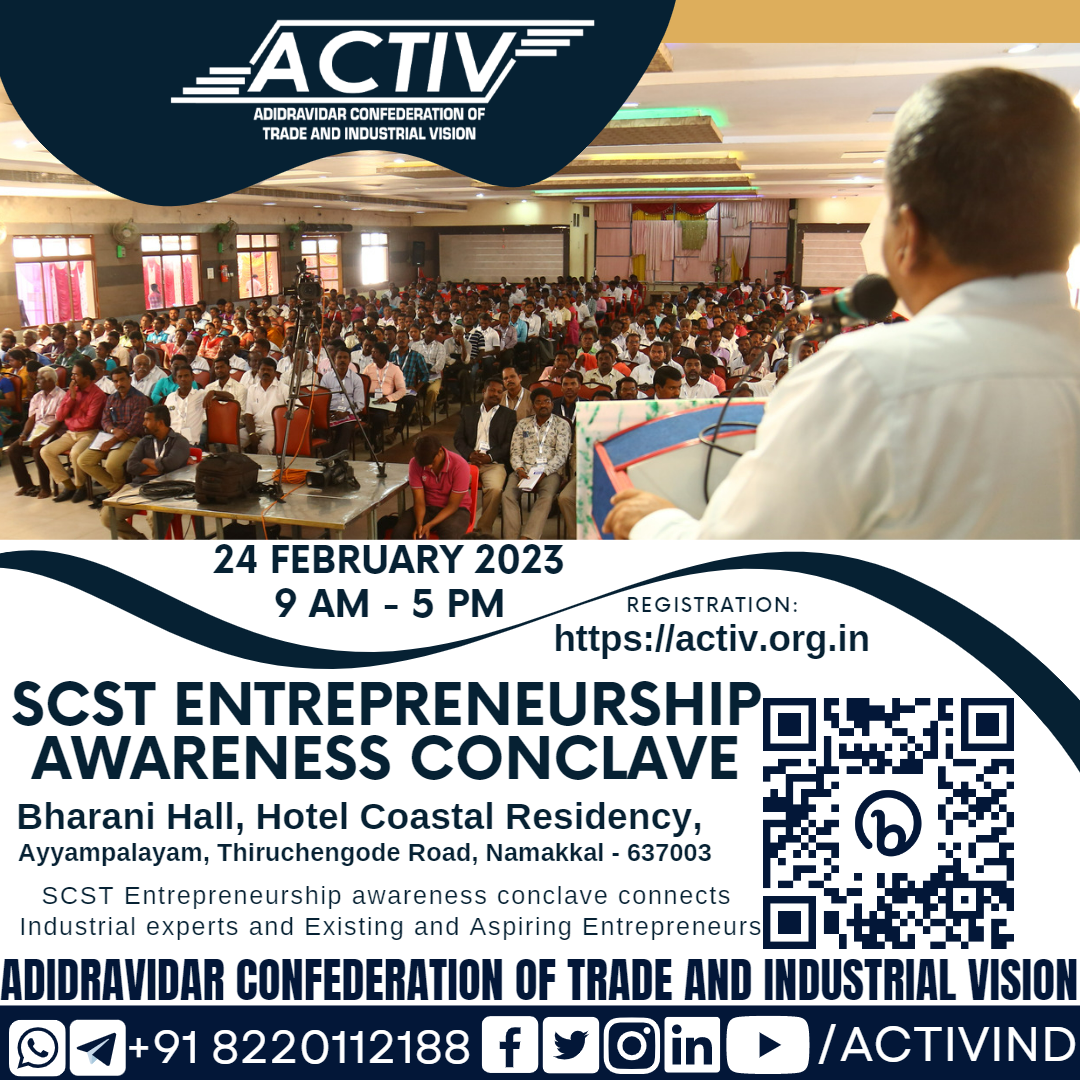 ACTIV
ADIDRAVIDAR CONFEDERATION OF TRADE AND INDUSTRIAL VISION

24 FEBRUARY 2023
9 AM - 5 PM

REGISTRATION:
https://activ.org.in

SCST ENTREPRENEURSHIP AWARENESS CONCLAVE

Bharani Hall, Hotel Coastal Residency,
Ayyampalayam, Thiruchengode Road, Namakkal - 637003

SCST Entrepreneurship awareness conclave connects Industrial experts and Existing and Aspiring Entrepreneurs

ADIDRAVIDAR CONFEDERATION OF TRADE AND INDUSTRIAL VISION

+91 8220112188 /ACTIVIND